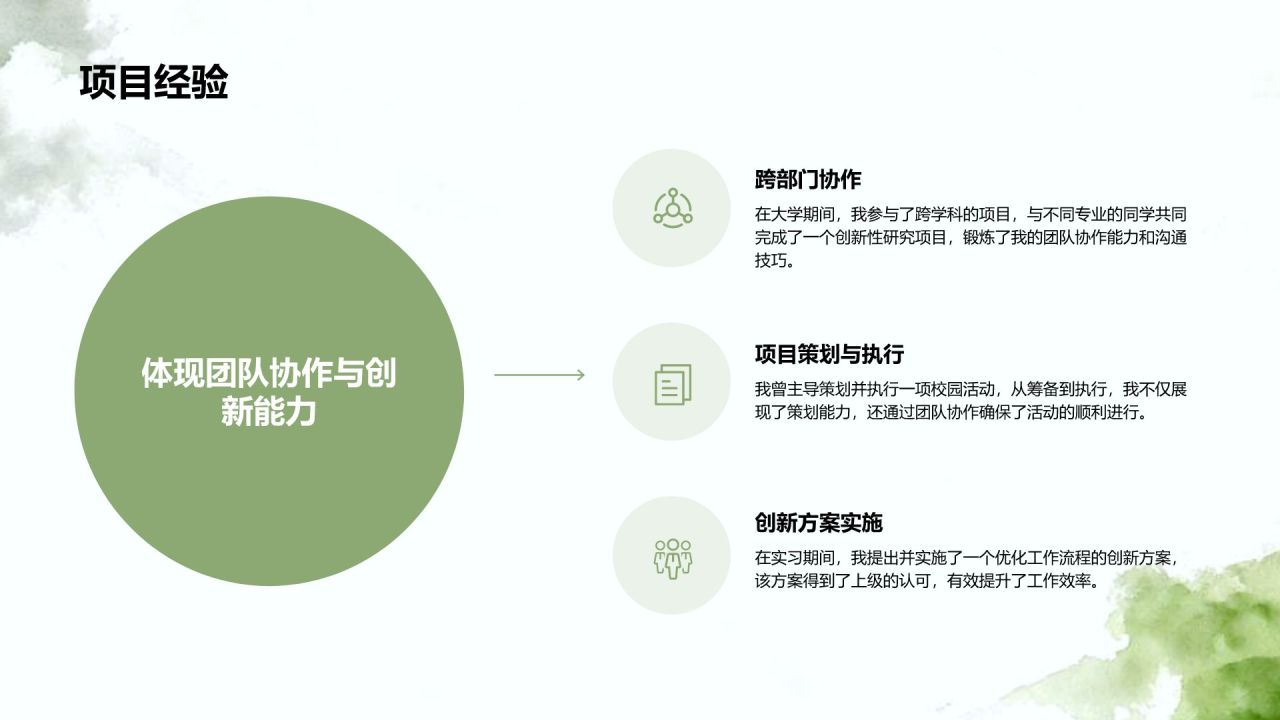 项目经验

体现团队协作与创新能力

跨部门协作

在大学期间，我参与了跨学科的项目，与不同专业的同学共同完成了一个创新性研究项目，锻炼了我的团队协作能力和沟通技巧。

项目策划与执行

我曾主导策划并执行一项校园活动，从筹备到执行，我不仅展现了策划能力，还通过团队协作确保了活动的顺利进行。

创新方案实施

在实习期间，我提出并实施了一个优化工作流程的创新方案，该方案得到了上级的认可，有效提升了工作效率。